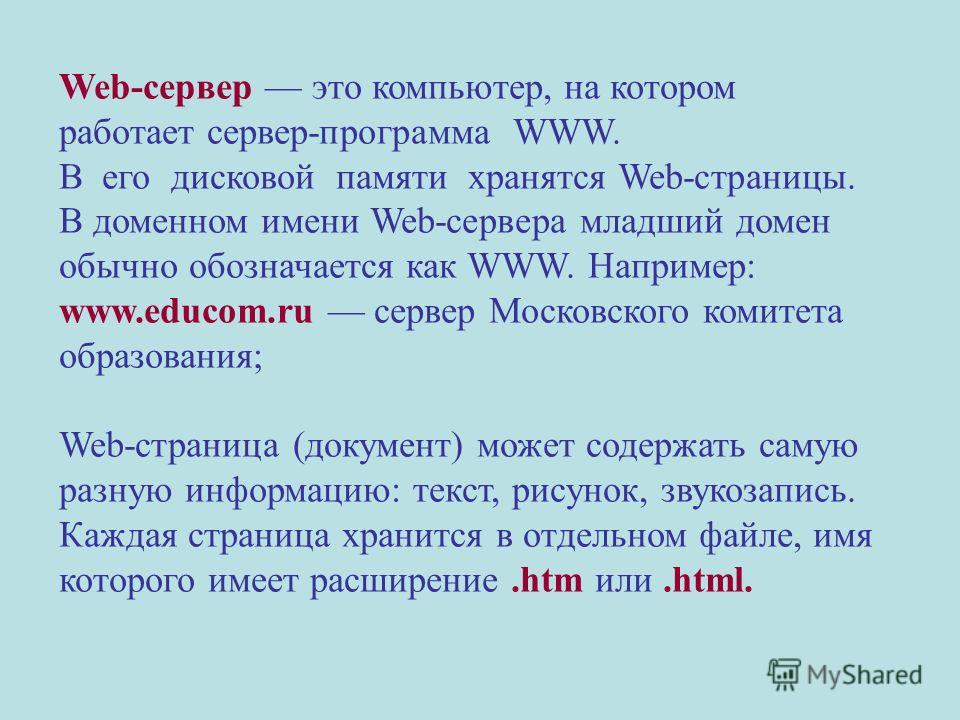 Web-сервер — это компьютер, на котором работает сервер-программа WWW.
В его дисковой памяти хранятся Web-страницы.
В доменном имени Web-сервера младший домен обычно обозначается как WWW. Например:
www.educom.ru — сервер Московского комитета образования;

Web-страница (документ) может содержать самую разную информацию: текст, рисунок, звукозапись. Каждая страница хранится в отдельном файле, имя которого имеет расширение .htm или .html.

MyShared